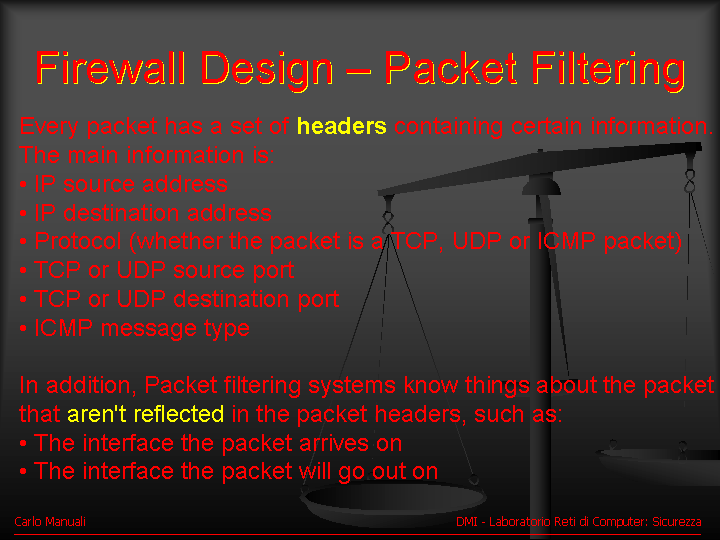 Firewall Design – Packet Filtering

Every packet has a set of headers containing certain information. The main information is:
• IP source address
• IP destination address
• Protocol (whether the packet is a TCP, UDP or ICMP packet)
• TCP or UDP source port
• TCP or UDP destination port
• ICMP message type

In addition, Packet filtering systems know things about the packet that aren't reflected in the packet headers, such as:
• The interface the packet arrives on
• The interface the packet will go out on

Carlo Manuali

DMI - Laboratorio Reti di Computer: Sicurezza